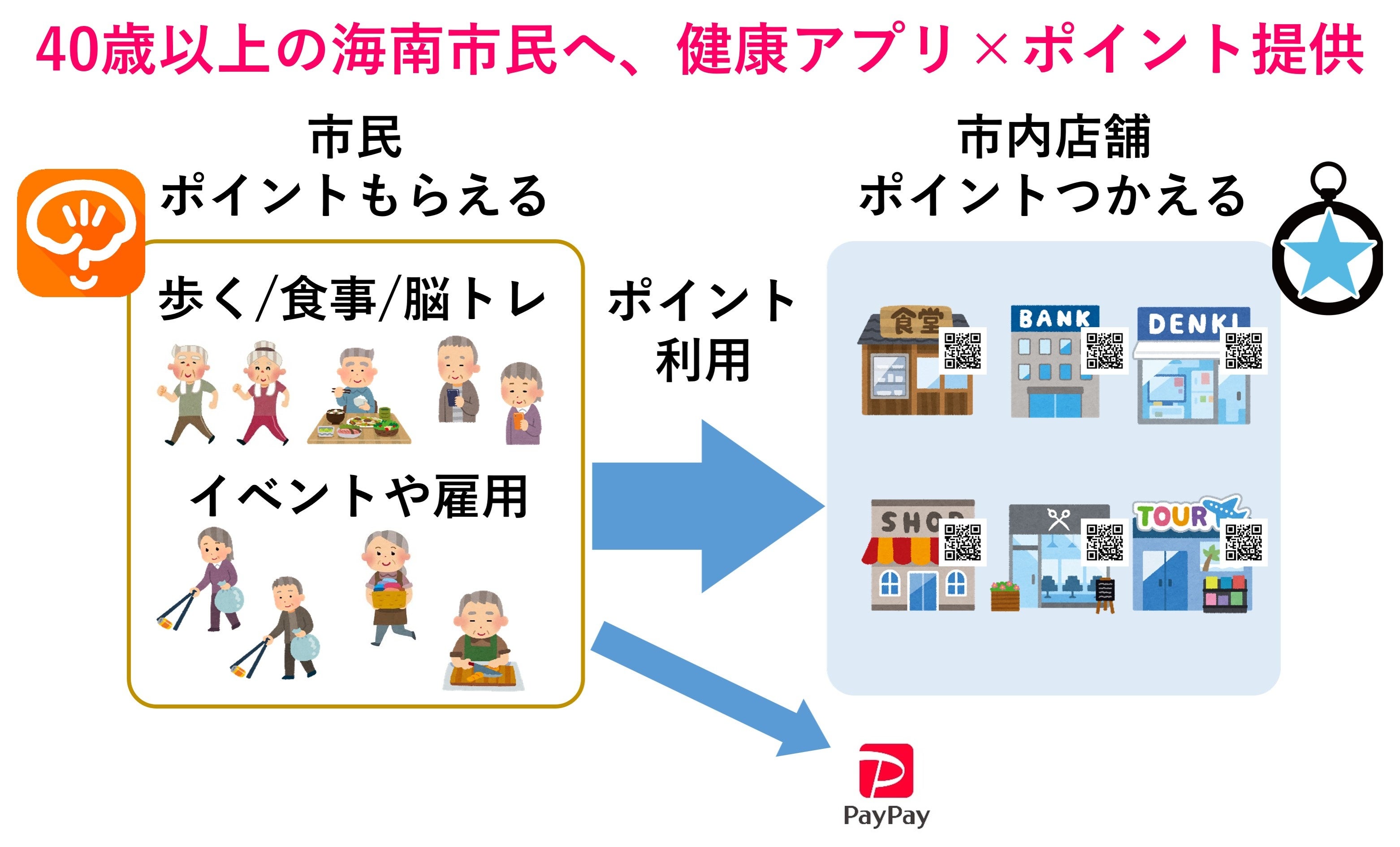 40歳以上の海南市民へ、健康アプリ×ポイント提供

市民
ポイントもらえる

歩く/食事/脳トレ

イベントや雇用

ポイント
利用

市内店舗
ポイントつかえる

食堂

BANK

DENKI

SHOP

TOUR

PayPay